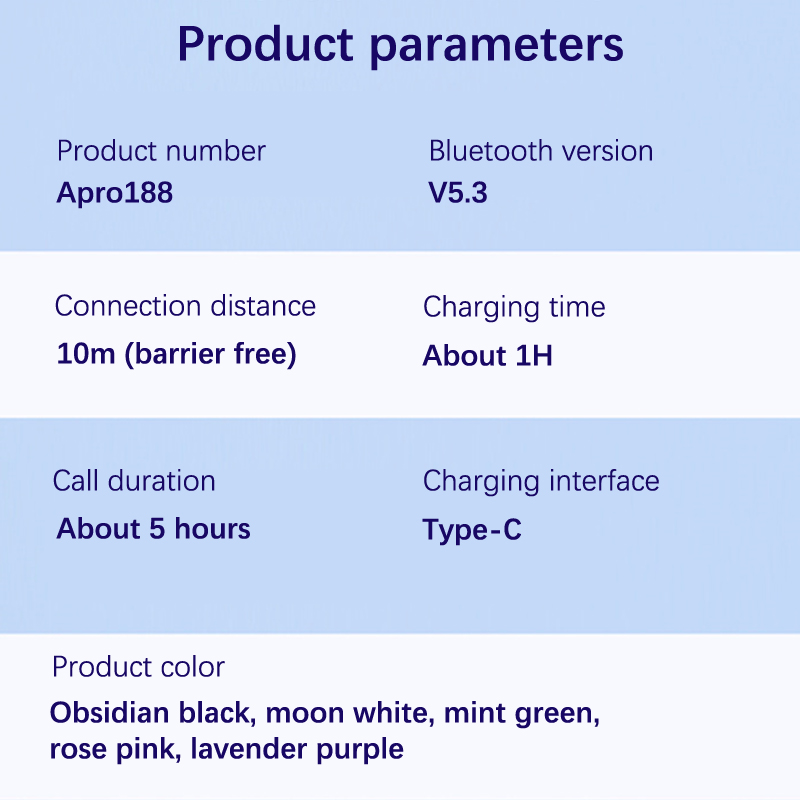 Product parameters

Product number
Apro188

Bluetooth version
V5.3

Connection distance
10m (barrier free)

Charging time
About 1H

Call duration
About 5 hours

Charging interface
Type-C

Product color
Obsidian black, moon white, mint green, rose pink, lavender purple